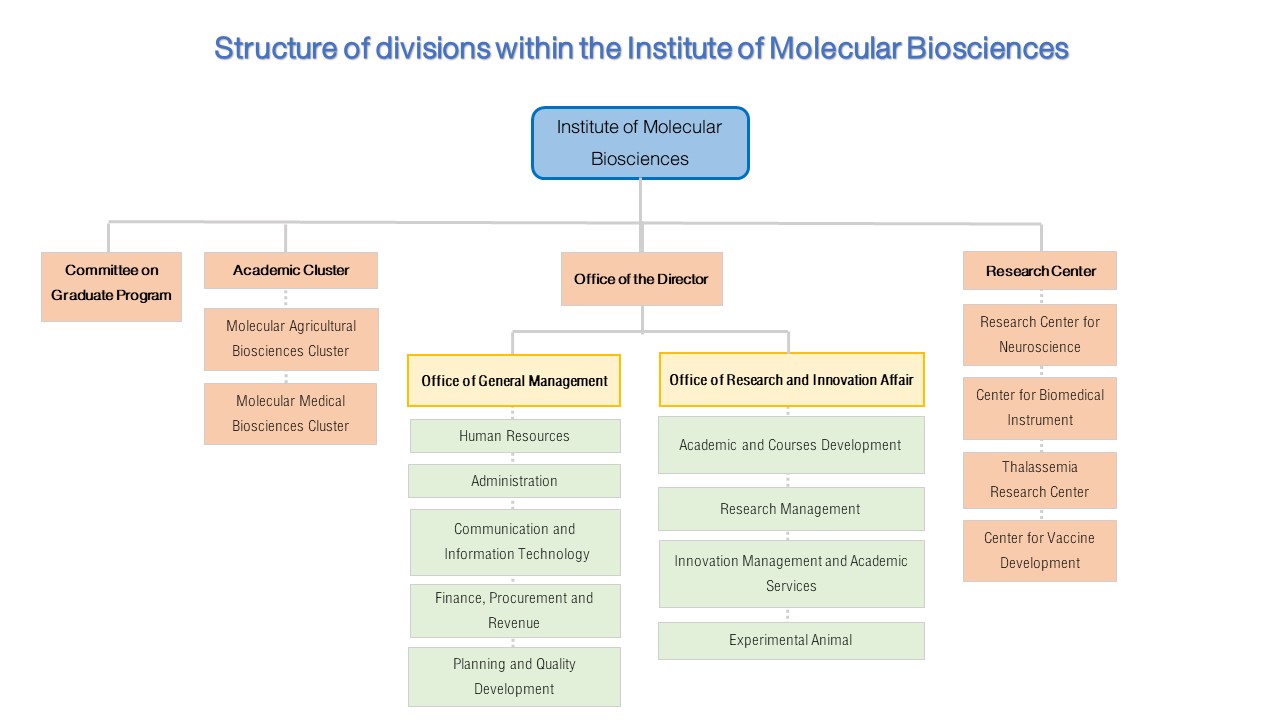 Structure of divisions within the Institute of Molecular Biosciences

Institute of Molecular Biosciences

Committee on Graduate Program

Academic Cluster

Molecular Agricultural Biosciences Cluster

Molecular Medical Biosciences Cluster

Office of the Director

Office of General Management

Human Resources

Administration

Communication and Information Technology

Finance, Procurement and Revenue

Planning and Quality Development

Office of Research and Innovation Affair

Academic and Courses Development

Research Management

Innovation Management and Academic Services

Experimental Animal

Research Center

Research Center for Neuroscience

Center for Biomedical Instrument

Thalassemia Research Center

Center for Vaccine Development